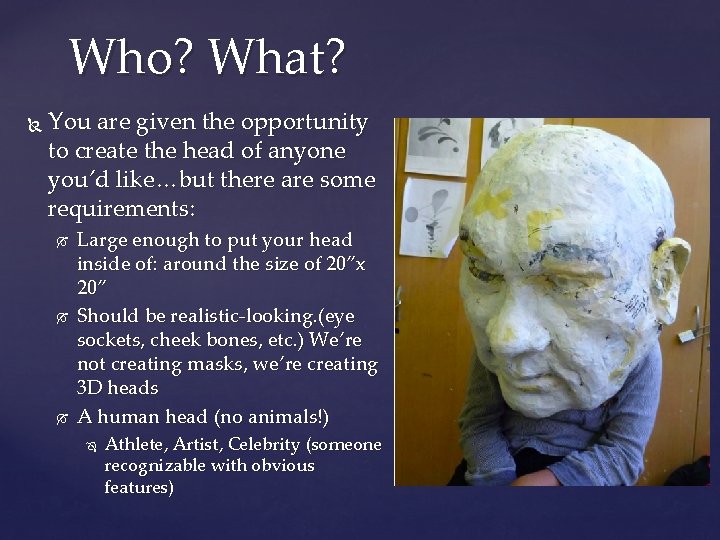 Who? What?

You are given the opportunity to create the head of anyone you'd like…but there are some requirements:

Large enough to put your head inside of: around the size of 20"x 20"

Should be realistic-looking.(eye sockets, cheek bones, etc.) We're not creating masks, we're creating 3D heads

A human head (no animals!)

Athlete, Artist, Celebrity (someone recognizable with obvious features)